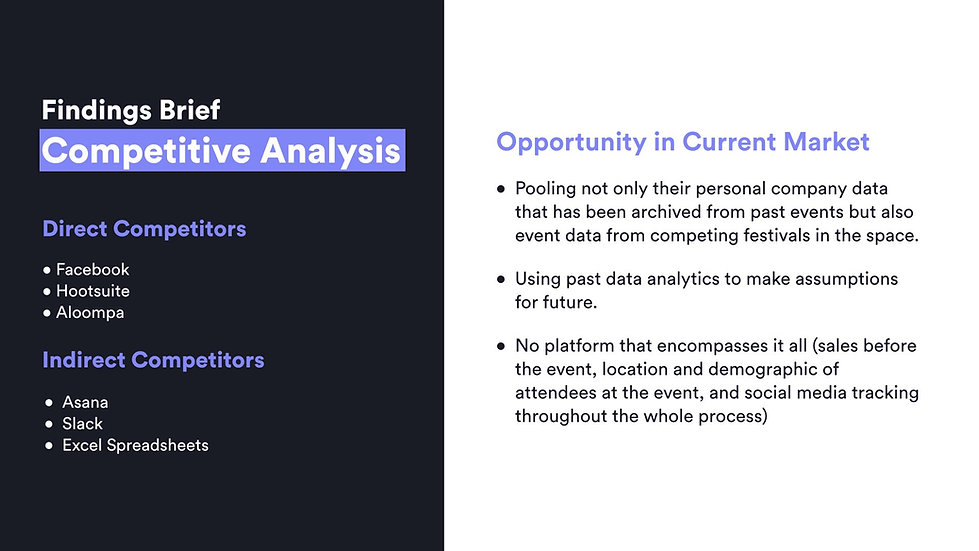 Findings Brief
Competitive Analysis

Direct Competitors

• Facebook
• Hootsuite
• Aloompa

Indirect Competitors

• Asana
• Slack
• Excel Spreadsheets

Opportunity in Current Market

• Pooling not only their personal company data that has been archived from past events but also event data from competing festivals in the space.

• Using past data analytics to make assumptions for future.

• No platform that encompasses it all (sales before the event, location and demographic of attendees at the event, and social media tracking throughout the whole process)